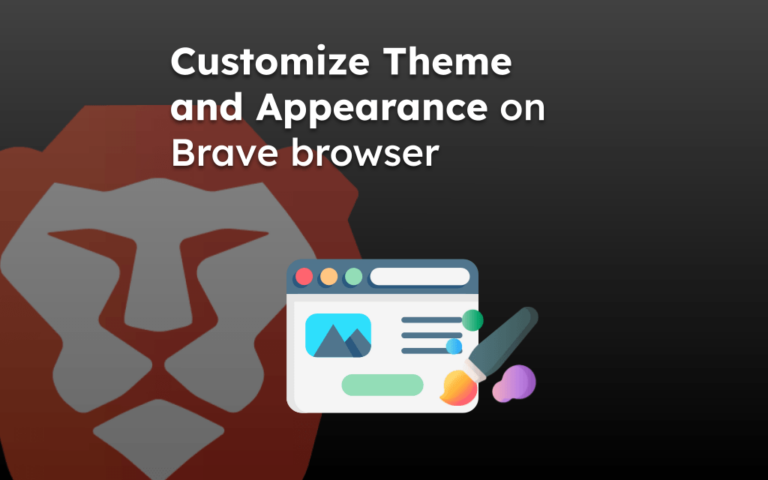 Customize Theme and Appearance on Brave browser